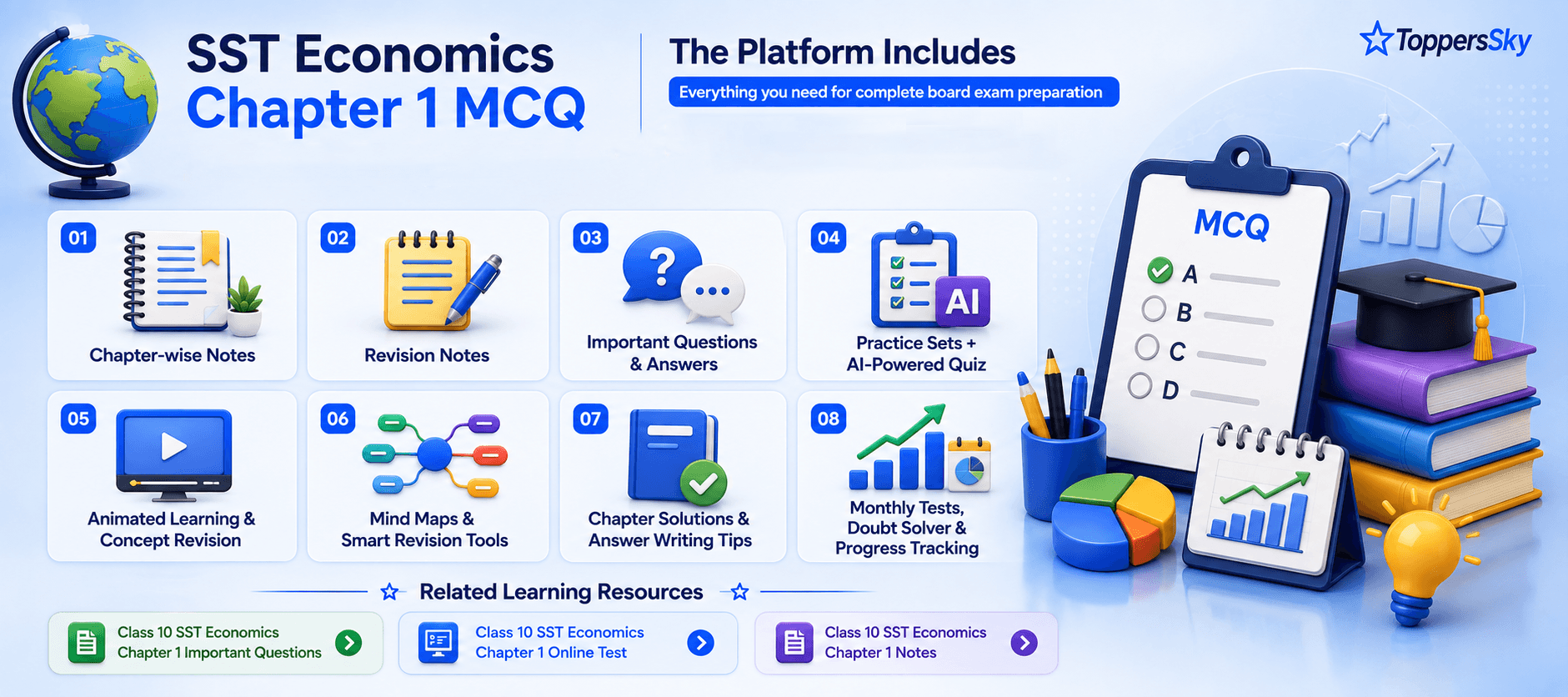 SST Economics
Chapter 1 MCQ

The Platform Includes
Everything you need for complete board exam preparation

ToppersSky

01
Chapter-wise Notes

02
Revision Notes

03
Important Questions & Answers

04
AI
Practice Sets + AI-Powered Quiz

05
Animated Learning & Concept Revision

06
Mind Maps & Smart Revision Tools

07
Chapter Solutions & Answer Writing Tips

08
Monthly Tests, Doubt Solver & Progress Tracking

MCQ
A
B
C
D

Related Learning Resources

Class 10 SST Economics Chapter 1 Important Questions

Class 10 SST Economics Chapter 1 Online Test

Class 10 SST Economics Chapter 1 Notes